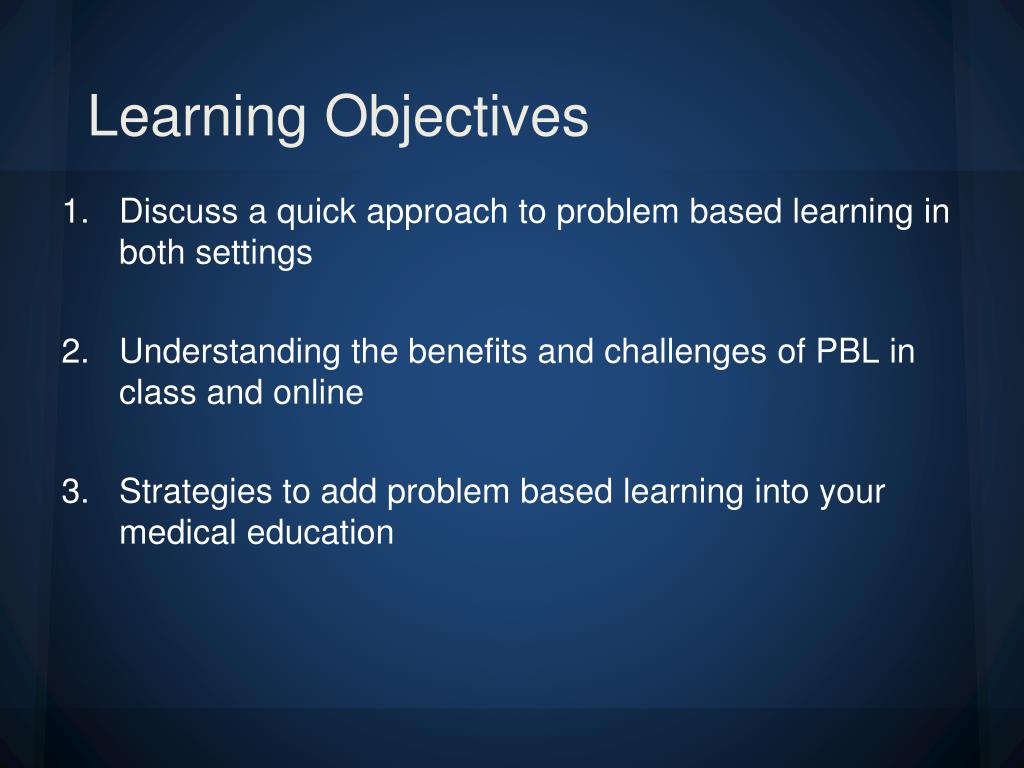 Learning Objectives

1. Discuss a quick approach to problem based learning in both settings

2. Understanding the benefits and challenges of PBL in class and online

3. Strategies to add problem based learning into your medical education